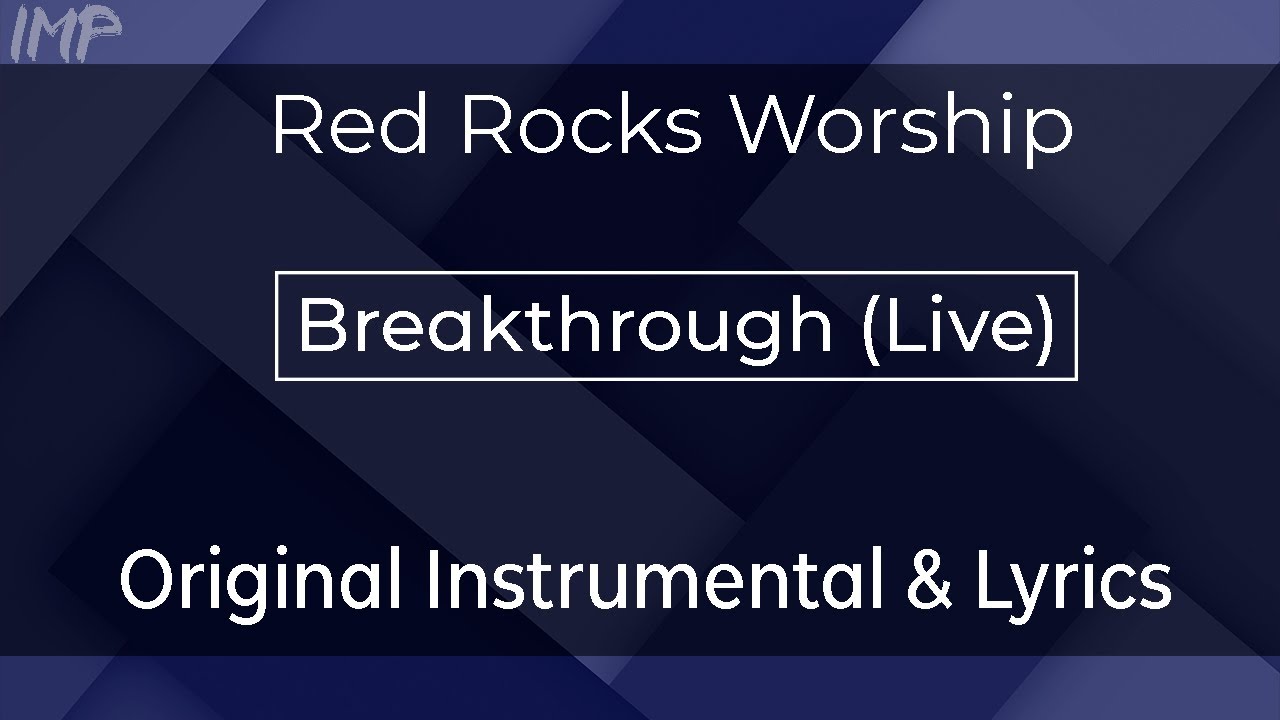 IMP

Red Rocks Worship

Breakthrough (Live)

Original Instrumental & Lyrics